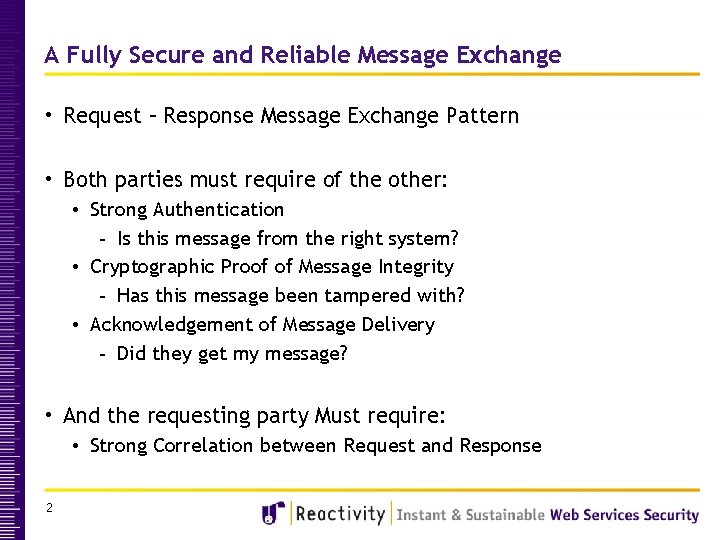 A Fully Secure and Reliable Message Exchange

• Request – Response Message Exchange Pattern

• Both parties must require of the other:
  • Strong Authentication
    - Is this message from the right system?
  • Cryptographic Proof of Message Integrity
    - Has this message been tampered with?
  • Acknowledgement of Message Delivery
    - Did they get my message?

• And the requesting party Must require:
  • Strong Correlation between Request and Response

2

Reactivity | Instant & Sustainable Web Services Security